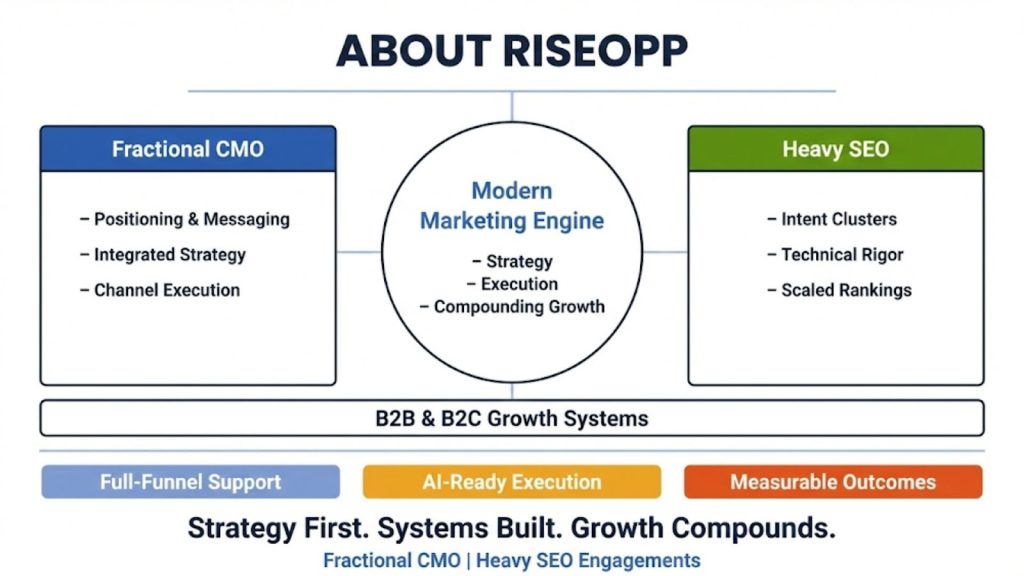 ABOUT RISEOPP

Fractional CMO

– Positioning & Messaging
– Integrated Strategy
– Channel Execution

Modern Marketing Engine

– Strategy
– Execution
– Compounding Growth

Heavy SEO

– Intent Clusters
– Technical Rigor
– Scaled Rankings

B2B & B2C Growth Systems

Full-Funnel Support

AI-Ready Execution

Measurable Outcomes

Strategy First. Systems Built. Growth Compounds.

Fractional CMO | Heavy SEO Engagements